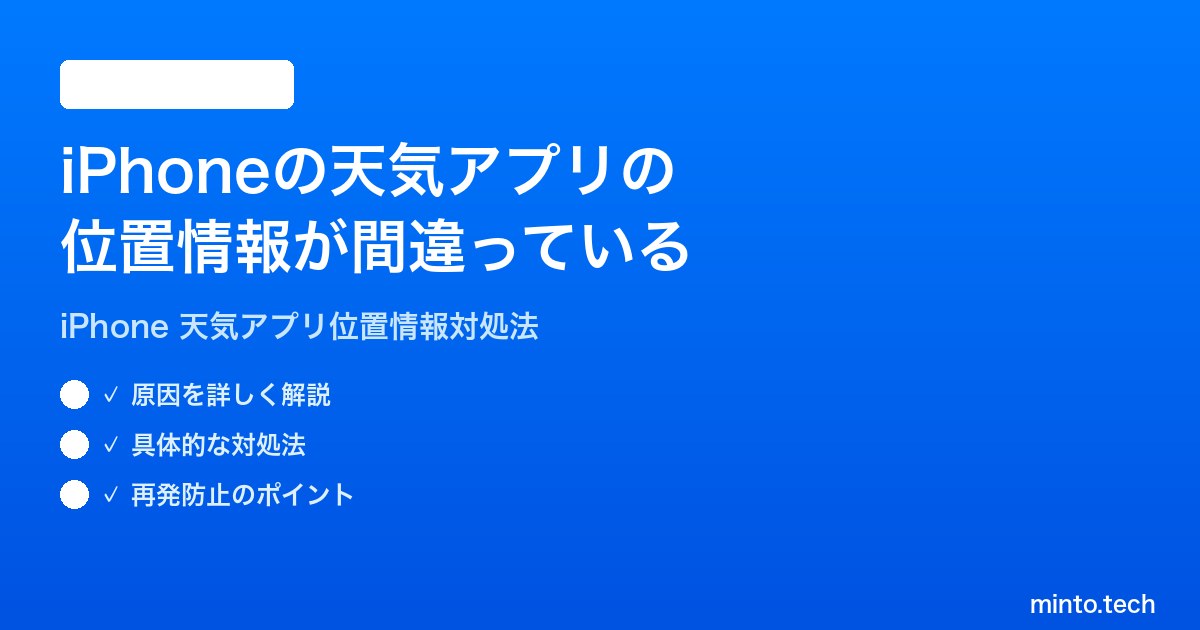 iPhoneの天気アプリの位置情報が間違っている

iPhone 天気アプリ位置情報対処法

✓ 原因を詳しく解説

✓ 具体的な対処法

✓ 再発防止のポイント

minto.tech